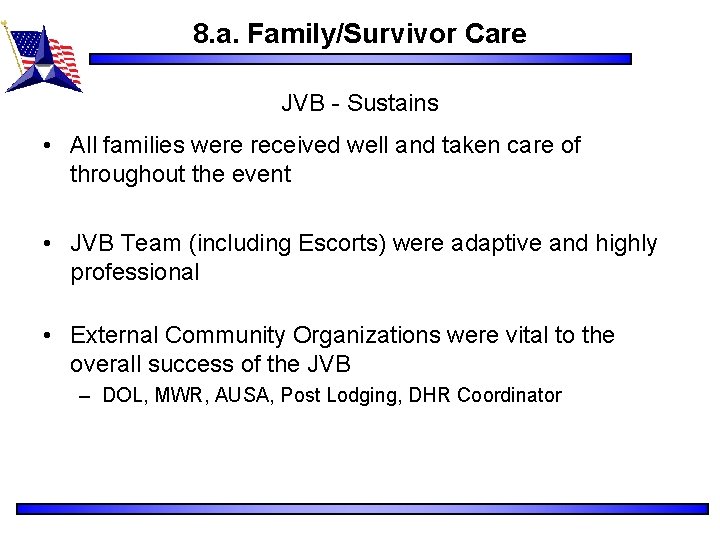 8.a. Family/Survivor Care

JVB - Sustains

• All families were received well and taken care of throughout the event

• JVB Team (including Escorts) were adaptive and highly professional

• External Community Organizations were vital to the overall success of the JVB
– DOL, MWR, AUSA, Post Lodging, DHR Coordinator